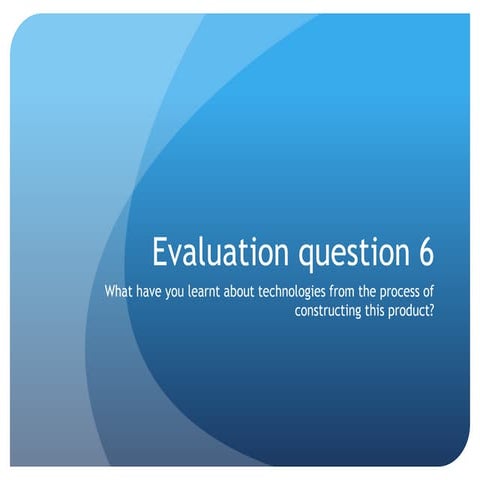 Evaluation question 6

What have you learnt about technologies from the process of constructing this product?